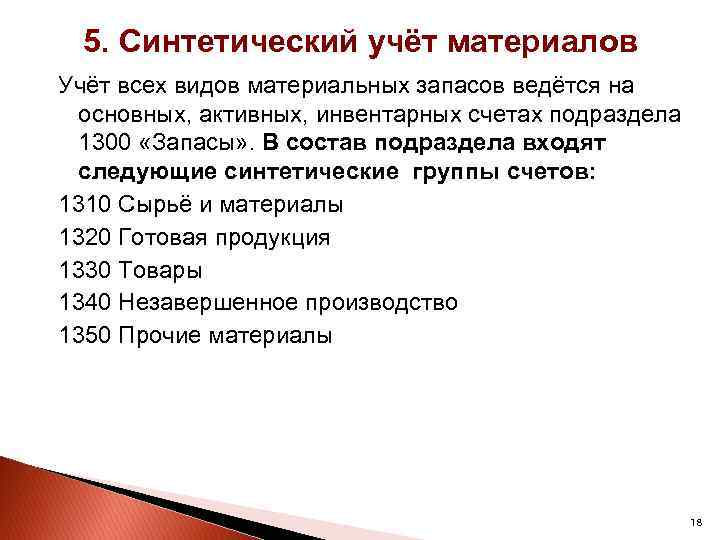 5. Синтетический учёт материалов

Учёт всех видов материальных запасов ведётся на основных, активных, инвентарных счетах подраздела 1300 «Запасы». В состав подраздела входят следующие синтетические группы счетов:

1310 Сырьё и материалы

1320 Готовая продукция

1330 Товары

1340 Незавершенное производство

1350 Прочие материалы

18